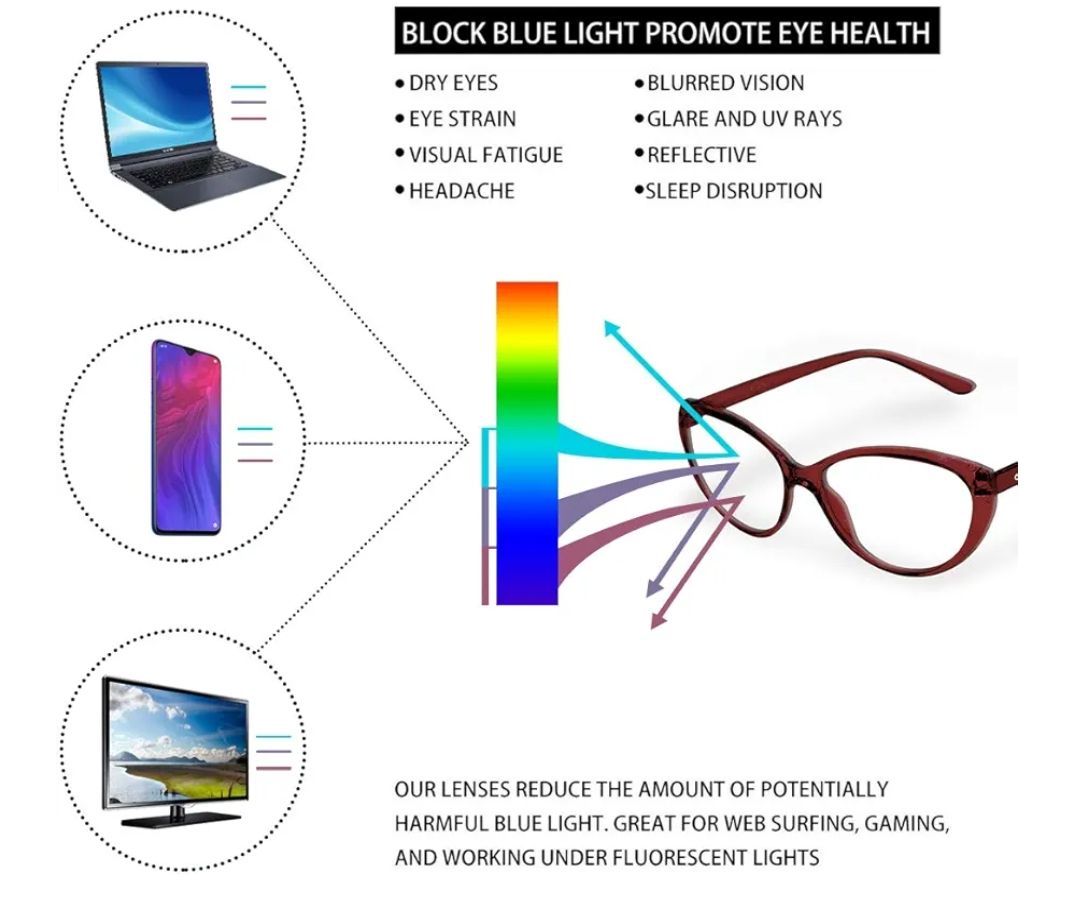 BLOCK BLUE LIGHT PROMOTE EYE HEALTH

• DRY EYES
• EYE STRAIN
• VISUAL FATIGUE
• HEADACHE

• BLURRED VISION
• GLARE AND UV RAYS
• REFLECTIVE
• SLEEP DISRUPTION

OUR LENSES REDUCE THE AMOUNT OF POTENTIALLY HARMFUL BLUE LIGHT. GREAT FOR WEB SURFING, GAMING, AND WORKING UNDER FLUORESCENT LIGHTS